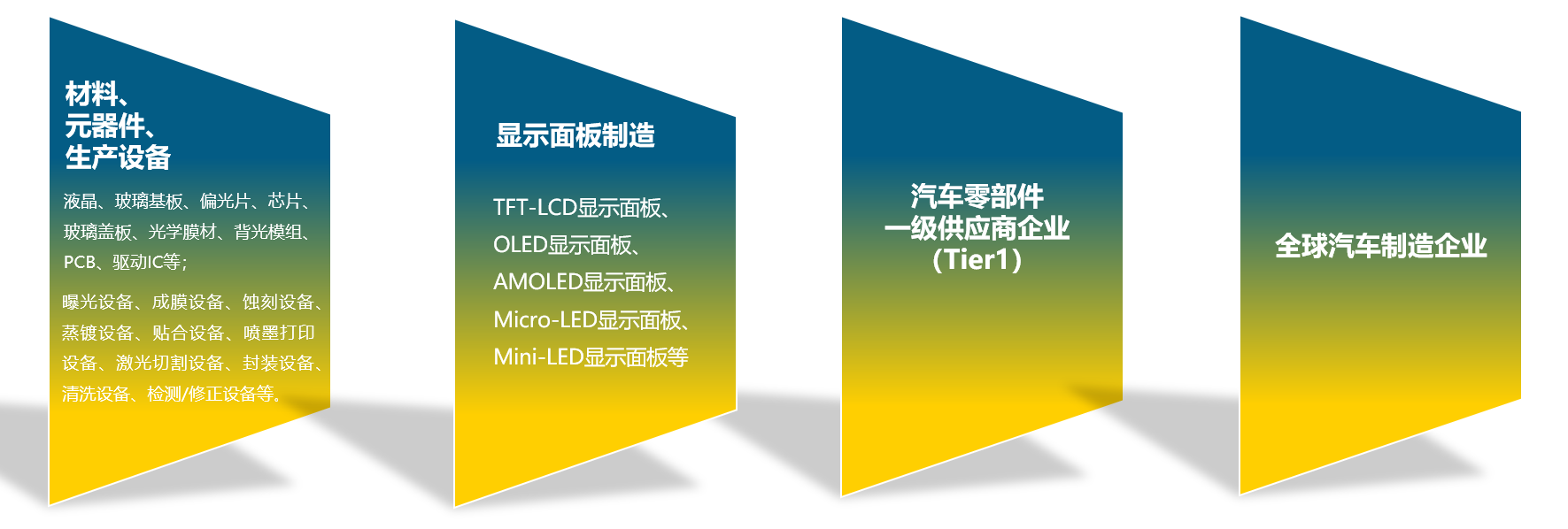 材料、
元器件、
生产设备

液晶、玻璃基板、偏光片、芯片、玻璃盖板、光学膜材、背光模组、PCB、驱动IC等；

曝光设备、成膜设备、蚀刻设备、蒸镀设备、贴合设备、喷墨打印设备、激光切割设备、封装设备、清洗设备、检测/修正设备等。

显示面板制造

TFT-LCD显示面板、
OLED显示面板、
AMOLED显示面板、
Micro-LED显示面板、
Mini-LED显示面板等

汽车零部件
一级供应商企业
（Tier1）

全球汽车制造企业